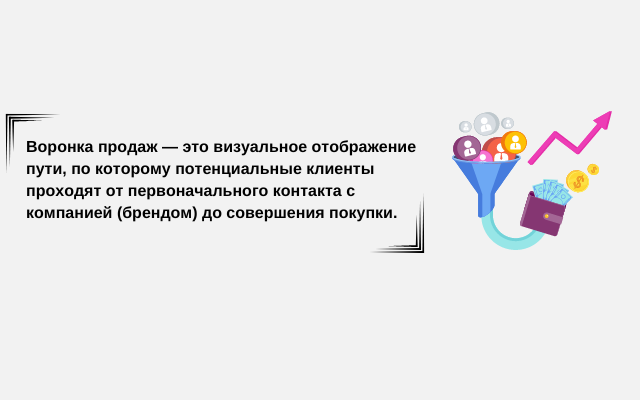 Воронка продаж — это визуальное отображение пути, по которому потенциальные клиенты проходят от первоначального контакта с компанией (брендом) до совершения покупки.